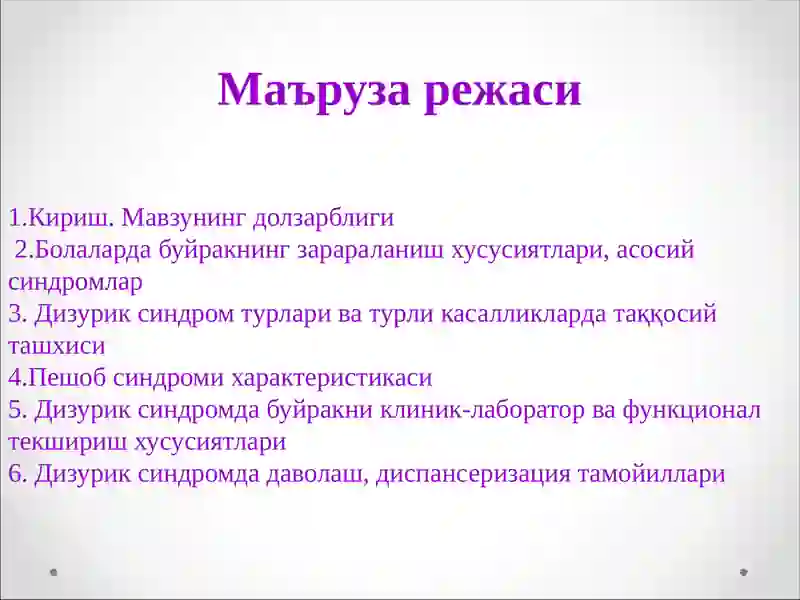 Маъруза режаси

1.Кириш. Мавзунинг долзарблиги
2.Болаларда буйракнинг зарараланиш хусусиятлари, асосий синдромлар
3. Дизурик синдром турлари ва турли касалликларда таққосий ташхиси
4.Пешоб синдроми характеристикаси
5. Дизурик синдромда буйракни клиник-лаборатор ва функционал текшириш хусусиятлари
6. Дизурик синдромда даволаш, диспансеризация тамойиллари